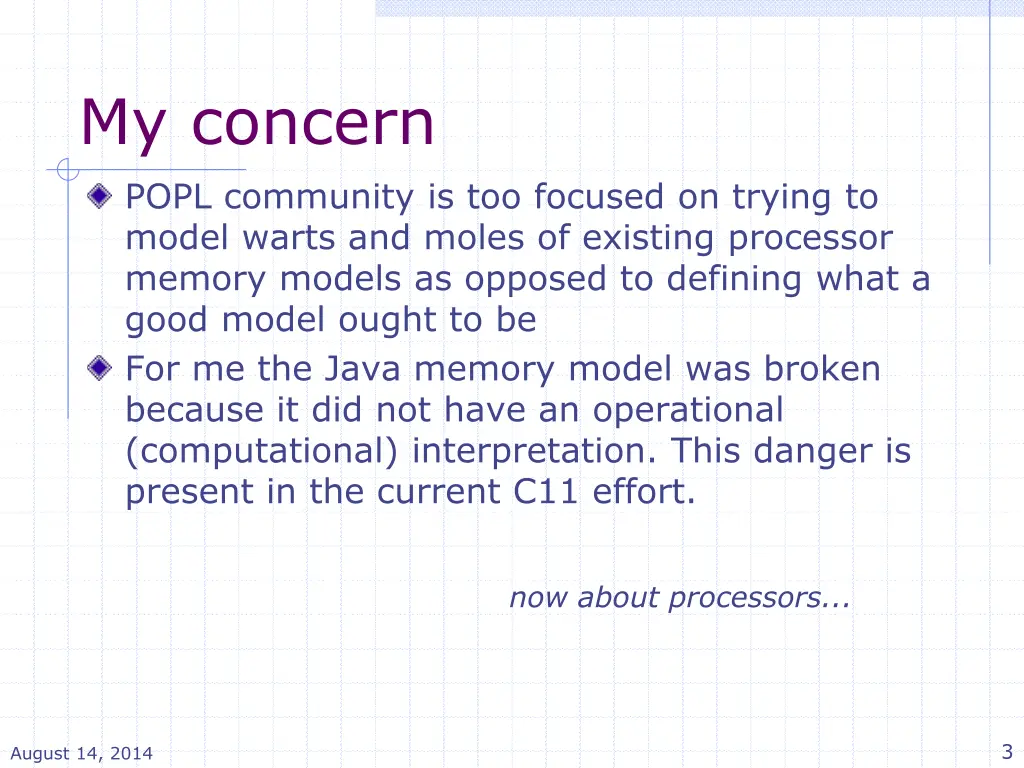 My concern

POPL community is too focused on trying to model warts and moles of existing processor memory models as opposed to defining what a good model ought to be

For me the Java memory model was broken because it did not have an operational (computational) interpretation. This danger is present in the current C11 effort.

now about processors...

August 14, 2014

3